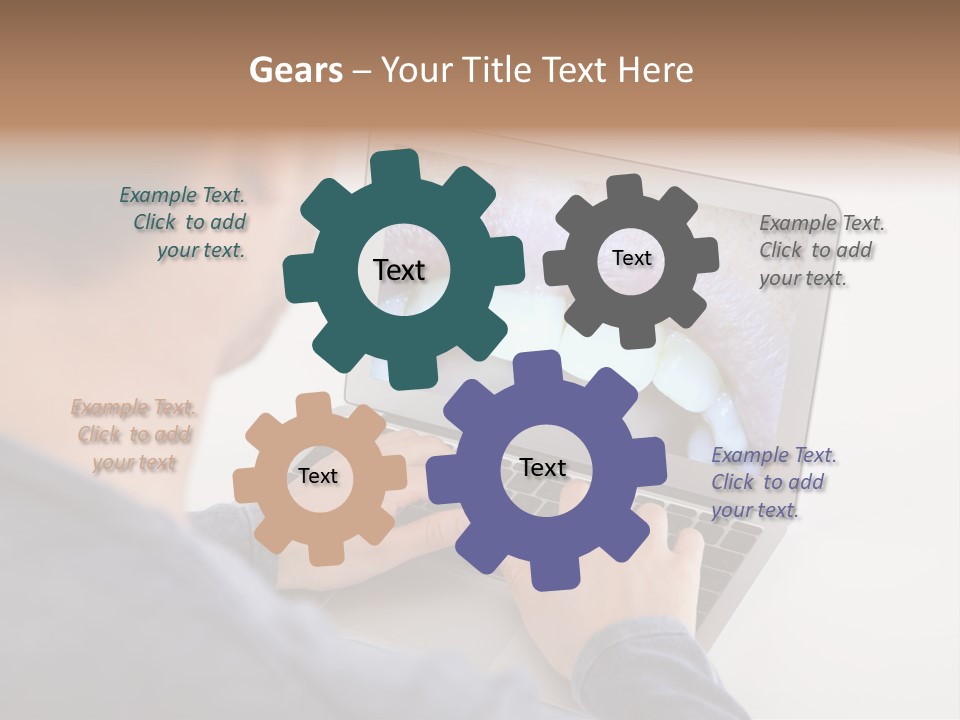 Gears – Your Title Text Here

Example Text. Click to add your text.

Text

Text

Example Text. Click to add your text.

Example Text. Click to add your text

Text

Text

Example Text. Click to add your text.